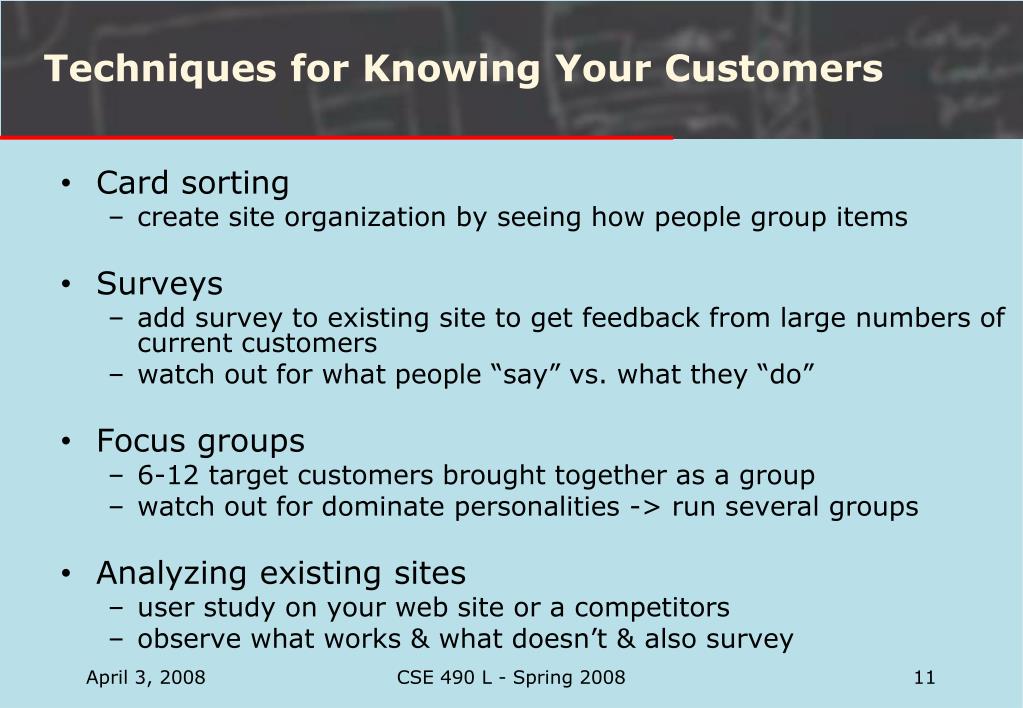 Techniques for Knowing Your Customers

• Card sorting
– create site organization by seeing how people group items

• Surveys
– add survey to existing site to get feedback from large numbers of current customers
– watch out for what people “say” vs. what they “do”

• Focus groups
– 6-12 target customers brought together as a group
– watch out for dominate personalities -> run several groups

• Analyzing existing sites
– user study on your web site or a competitors
– observe what works & what doesn’t & also survey

April 3, 2008

CSE 490 L - Spring 2008

11